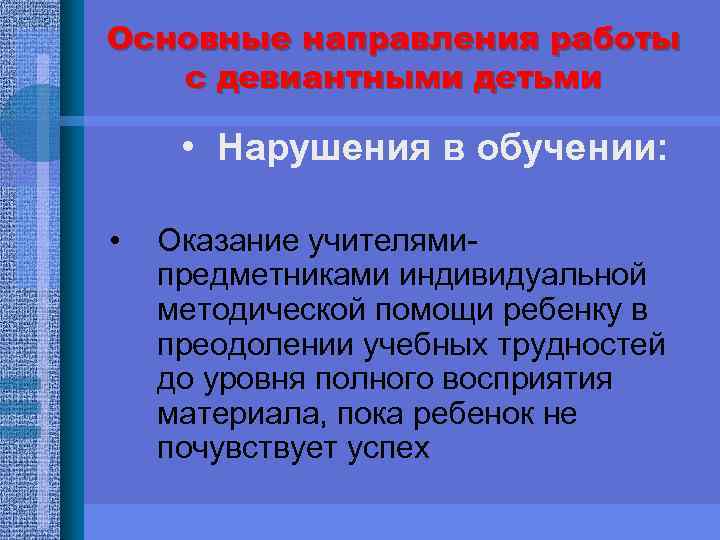 Основные направления работы с девиантными детьми

• Нарушения в обучении:

• Оказание учителями-предметниками индивидуальной методической помощи ребенку в преодолении учебных трудностей до уровня полного восприятия материала, пока ребенок не почувствует успех